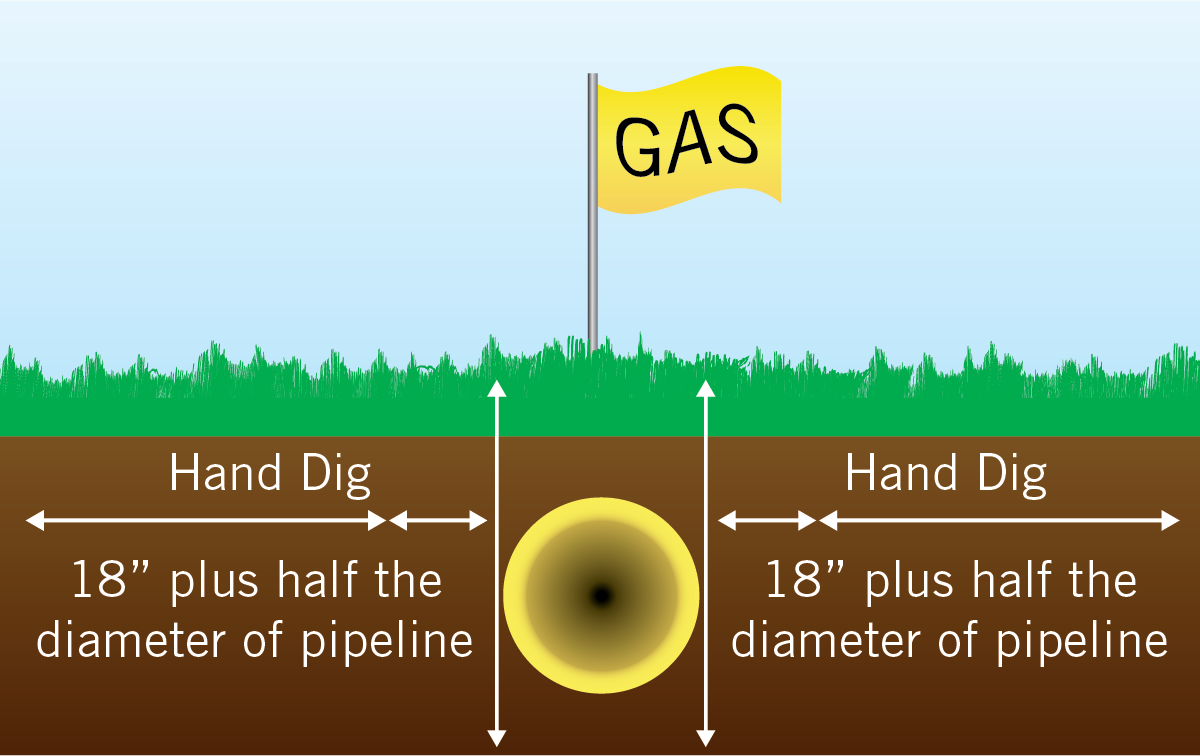 GAS

Hand Dig

18” plus half the diameter of pipeline

Hand Dig

18” plus half the diameter of pipeline